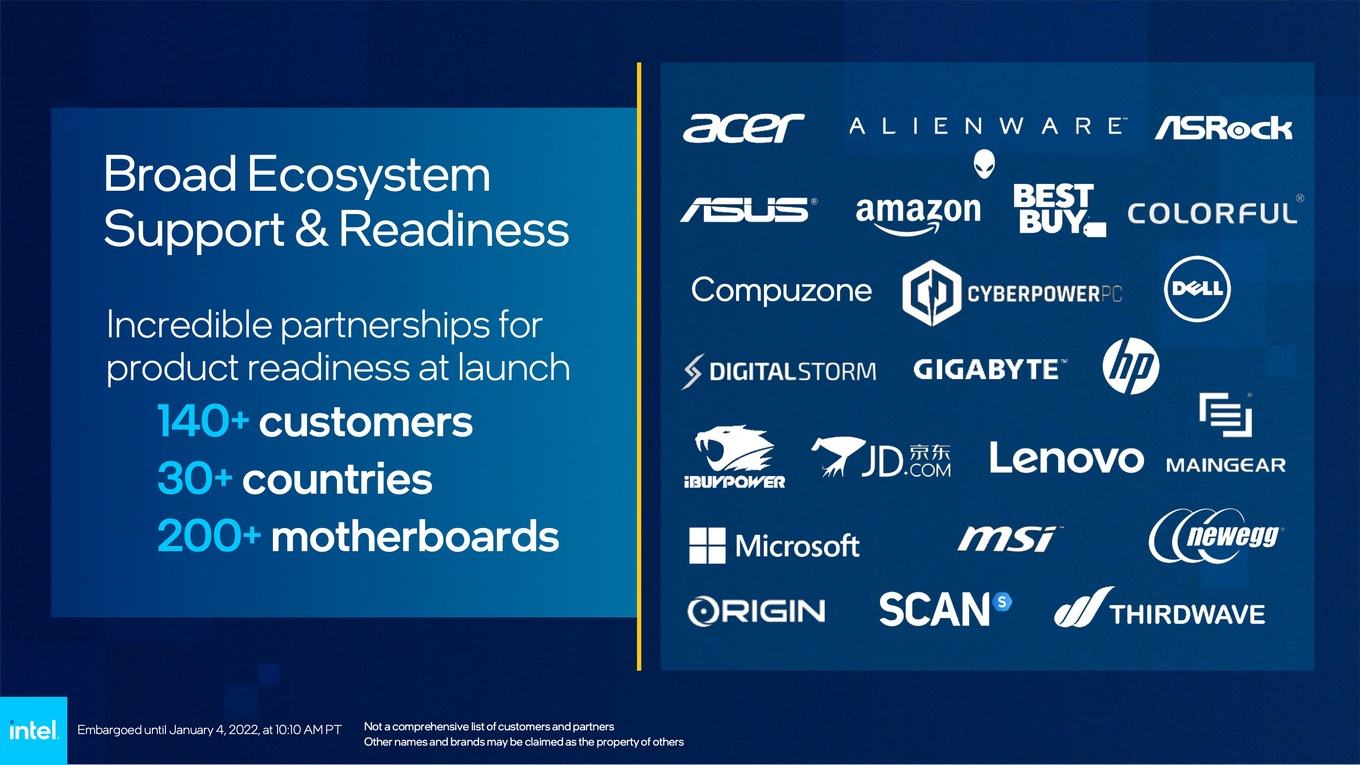 Broad Ecosystem Support & Readiness

Incredible partnerships for product readiness at launch

140+ customers
30+ countries
200+ motherboards

acer
ALIENWARE
ASRock
ASUS
amazon
BEST BUY
COLORFUL
Compuzone
CYBERPOWERPC
DELL
DIGITALSTORM
GIGABYTE
hp
iBUYPOWER
JD.COM 京东
Lenovo
MAINGEAR
Microsoft
msi
newegg
ORIGIN
SCAN
THIRDWAVE

intel.
Embargoed until January 4, 2022, at 10:10 AM PT
Not a comprehensive list of customers and partners
Other names and brands may be claimed as the property of others